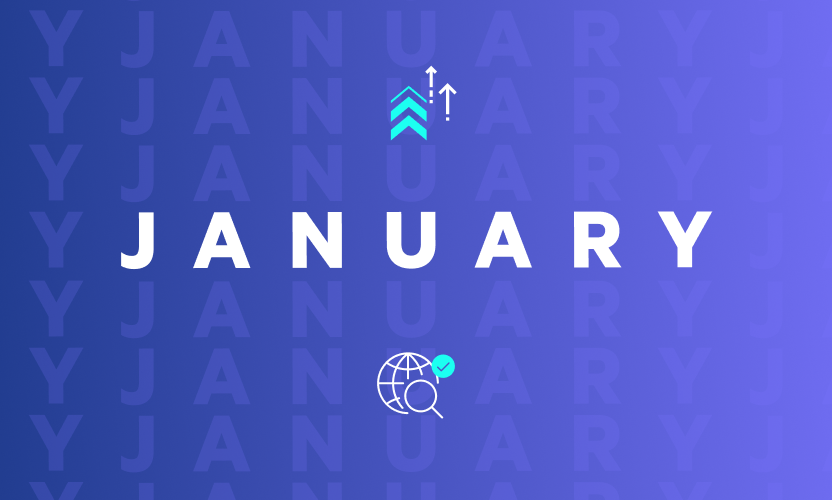 JANUARY